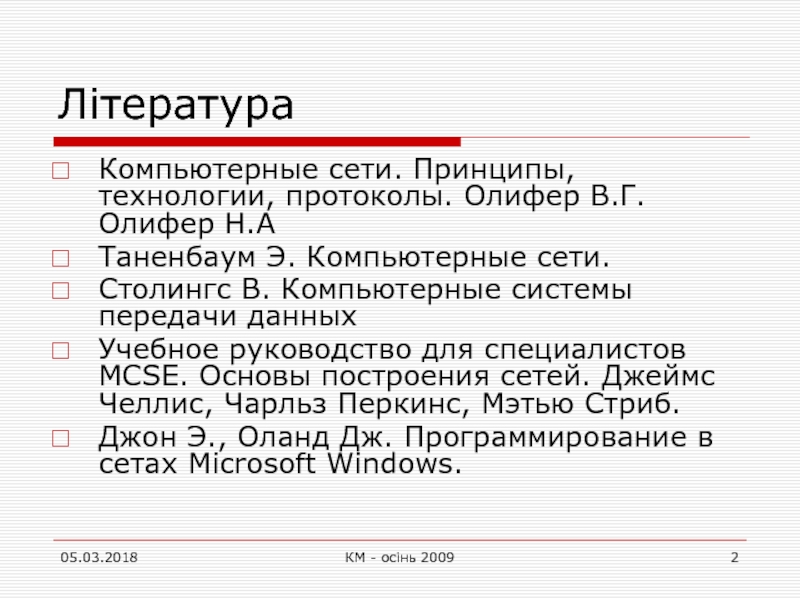 Література

Компьютерные сети. Принципы, технологии, протоколы. Олифер В.Г. Олифер Н.А

Таненбаум Э. Компьютерные сети.

Столингс В. Компьютерные системы передачи данных

Учебное руководство для специалистов MCSE. Основы построения сетей. Джеймс Челлис, Чарльз Перкинс, Мэтью Стриб.

Джон Э., Оланд Дж. Программирование в сетах Microsoft Windows.

05.03.2018

КМ - осінь 2009

2